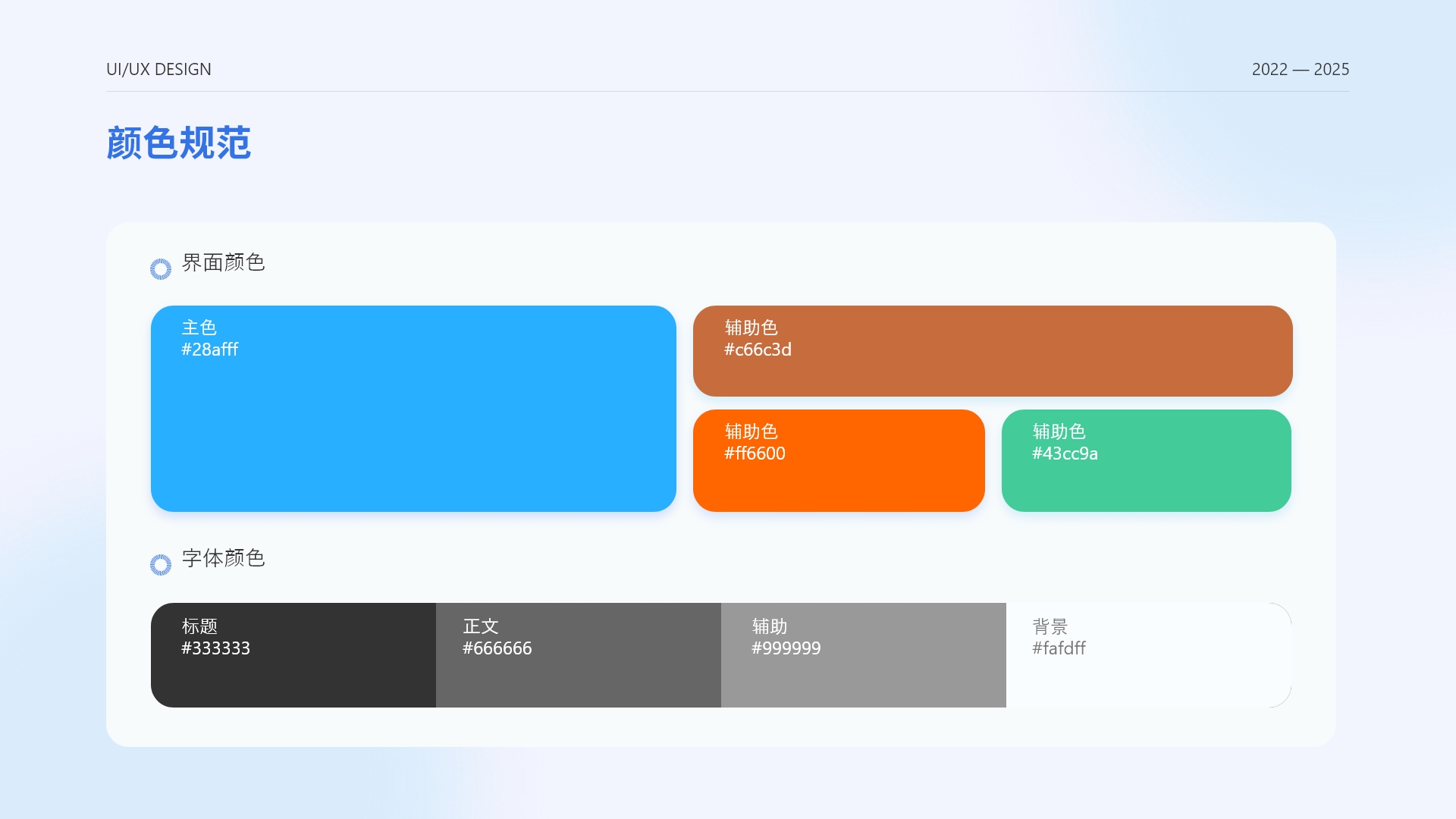 UI/UX DESIGN

2022 — 2025

颜色规范

界面颜色

主色
#28afff

辅助色
#c66c3d

辅助色
#ff6600

辅助色
#43cc9a

字体颜色

标题
#333333

正文
#666666

辅助
#999999

背景
#fafdff